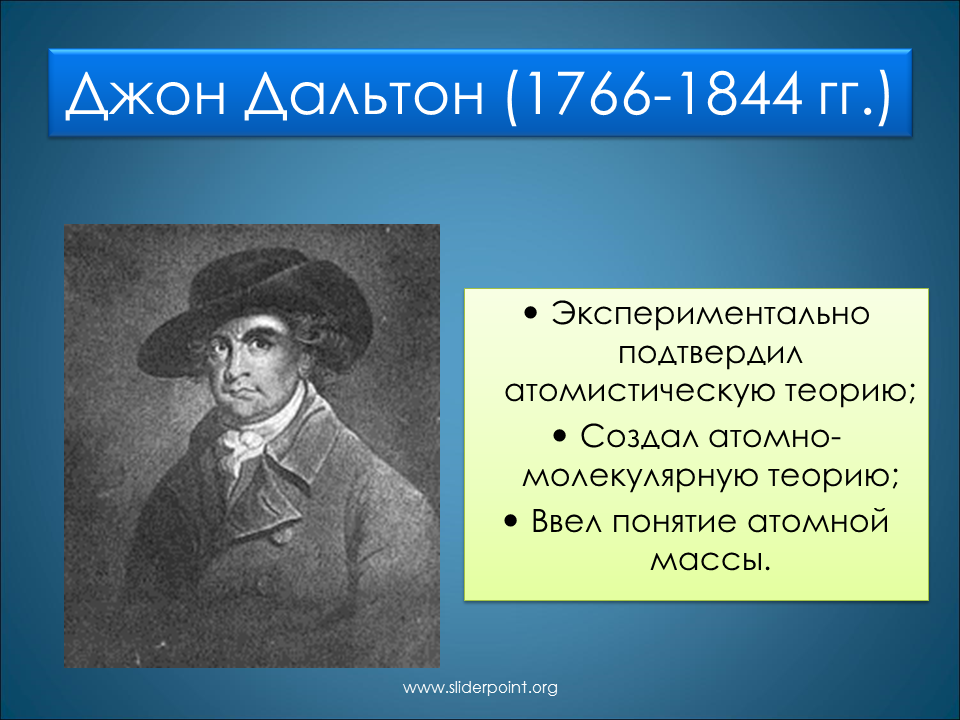 Джон Дальтон (1766-1844 гг.)

• Экспериментально подтвердил атомистическую теорию;
• Создал атомно-молекулярную теорию;
• Ввел понятие атомной массы.

www.sliderpoint.org